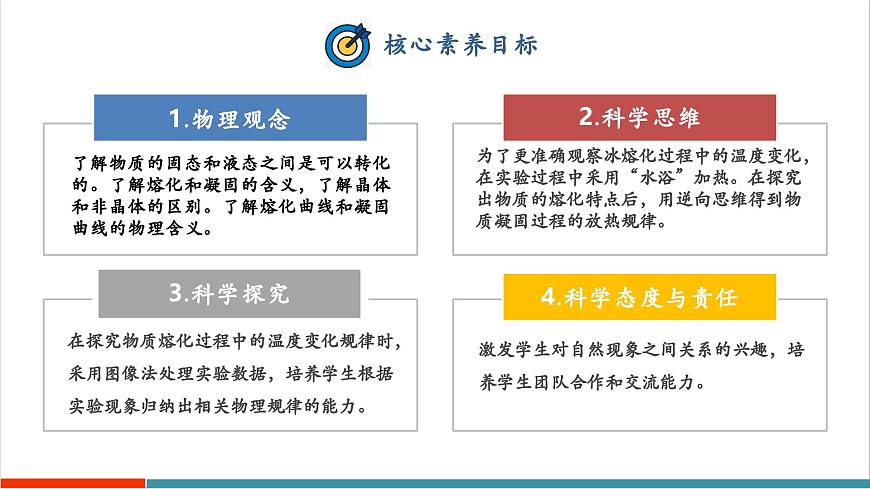 核心素养目标

1.物理观念

了解物质的固态和液态之间是可以转化的。了解熔化和凝固的含义，了解晶体和非晶体的区别。了解熔化曲线和凝固曲线的物理含义。

2.科学思维

为了更准确观察冰熔化过程中的温度变化，在实验过程中采用“水浴”加热。在探究出物质的熔化特点后，用逆向思维得到物质凝固过程的放热规律。

3.科学探究

在探究物质熔化过程中的温度变化规律时，采用图像法处理实验数据，培养学生根据实验现象归纳出相关物理规律的能力。

4.科学态度与责任

激发学生对自然现象之间关系的兴趣，培养学生团队合作和交流能力。